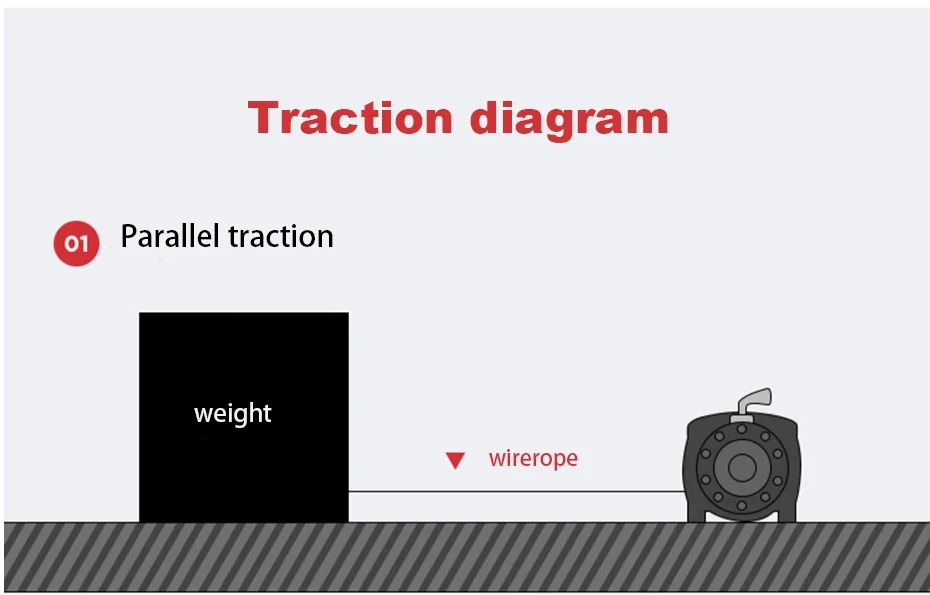 Traction diagram

01 Parallel traction

weight

wirerope